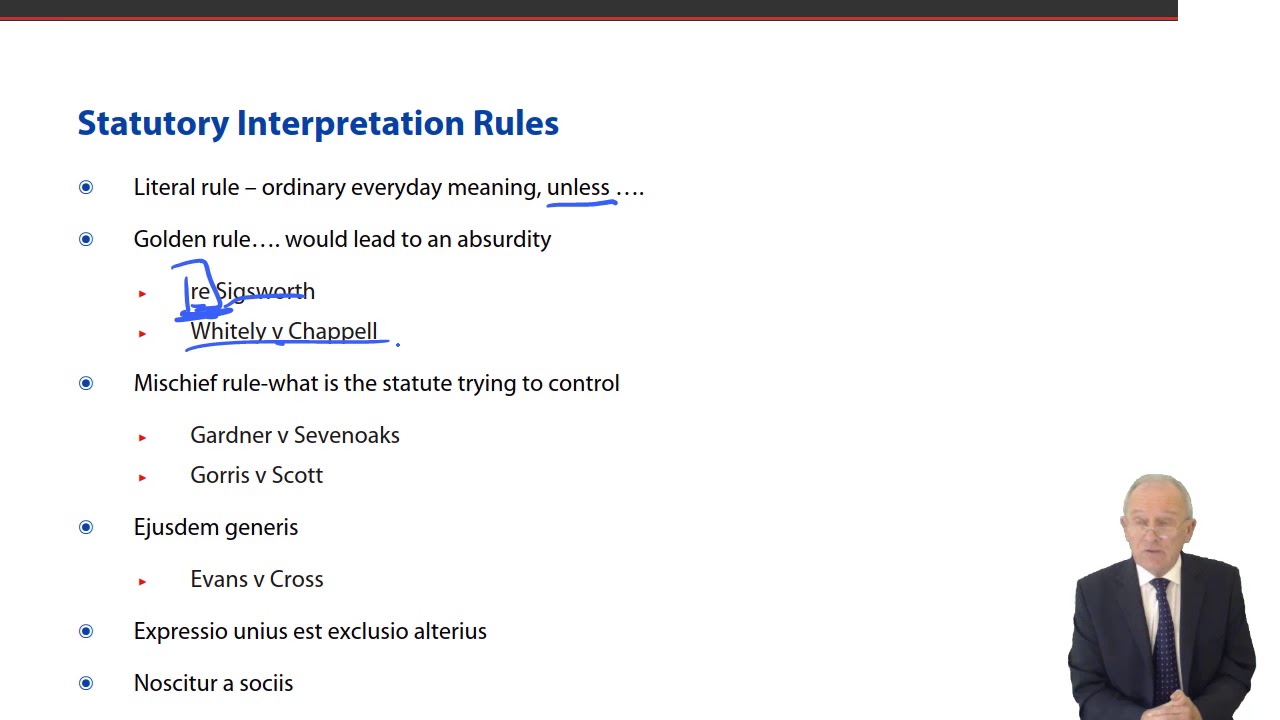 Statutory Interpretation Rules

Literal rule – ordinary everyday meaning, unless ….

Golden rule…. would lead to an absurdity

re Sigsworth

Whitely v Chappell

Mischief rule-what is the statute trying to control

Gardner v Sevenoaks

Gorris v Scott

Ejusdem generis

Evans v Cross

Expressio unius est exclusio alterius

Noscitur a sociis